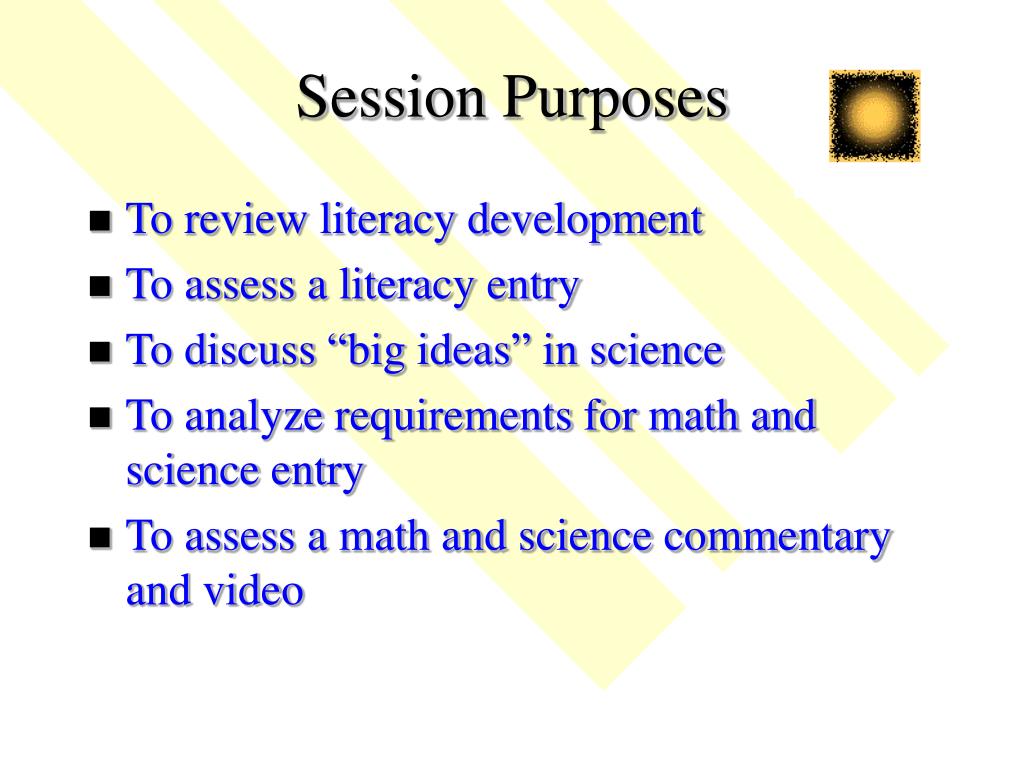 Session Purposes

- To review literacy development
- To assess a literacy entry
- To discuss “big ideas” in science
- To analyze requirements for math and science entry
- To assess a math and science commentary and video